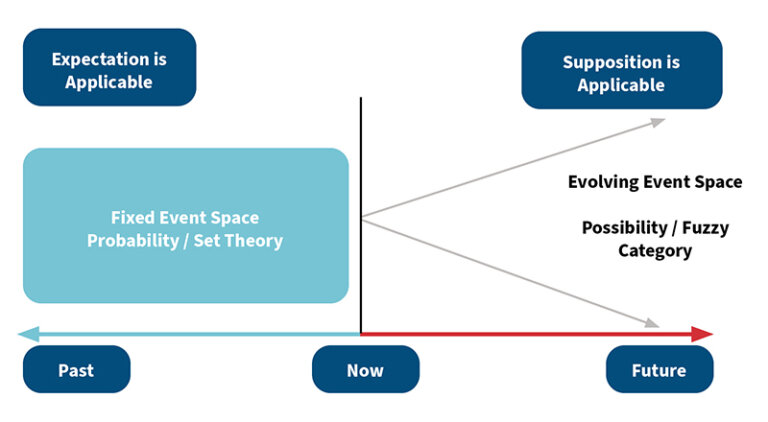 Expectation is Applicable

Supposition is Applicable

Fixed Event Space Probability / Set Theory

Evolving Event Space

Possibility / Fuzzy Category

Past

Now

Future